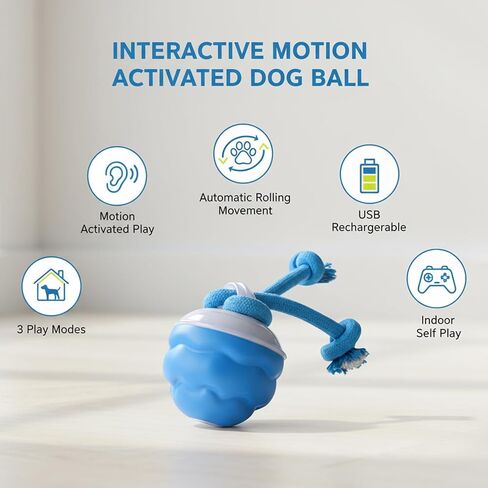 INTERACTIVE MOTION ACTIVATED DOG BALL

Motion Activated Play

Automatic Rolling Movement

USB Rechargerable

3 Play Modes

Indoor Self Play